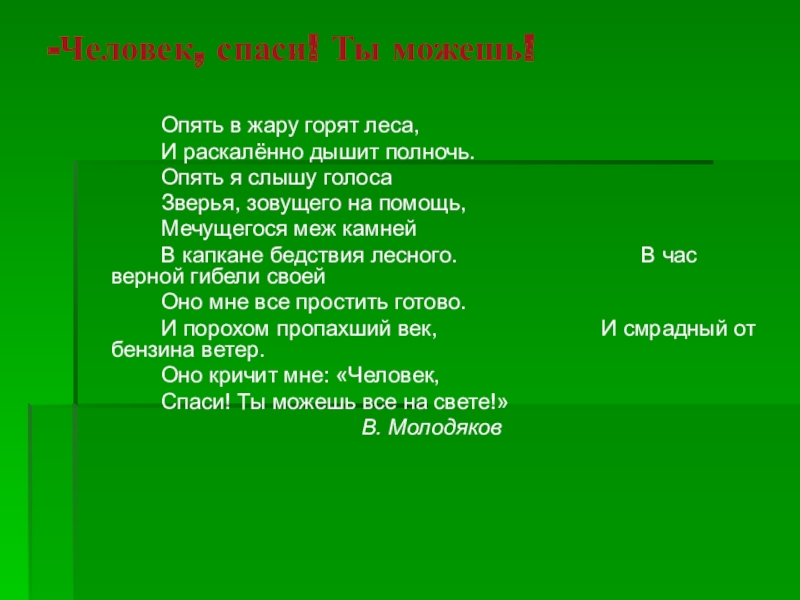 -Человек, спаси! Ты можешь!

Опять в жару горят леса,
И раскалённо дышит полночь.
Опять я слышу голоса
Зверья, зовущего на помощь,
Мечущегося меж камней
В капкане бедствия лесного. В час верной гибели своей
Оно мне все простить готово.
И порохом пропахший век, И смрадный от бензина ветер.
Оно кричит мне: «Человек,
Спаси! Ты можешь все на свете!»
В. Молодяков